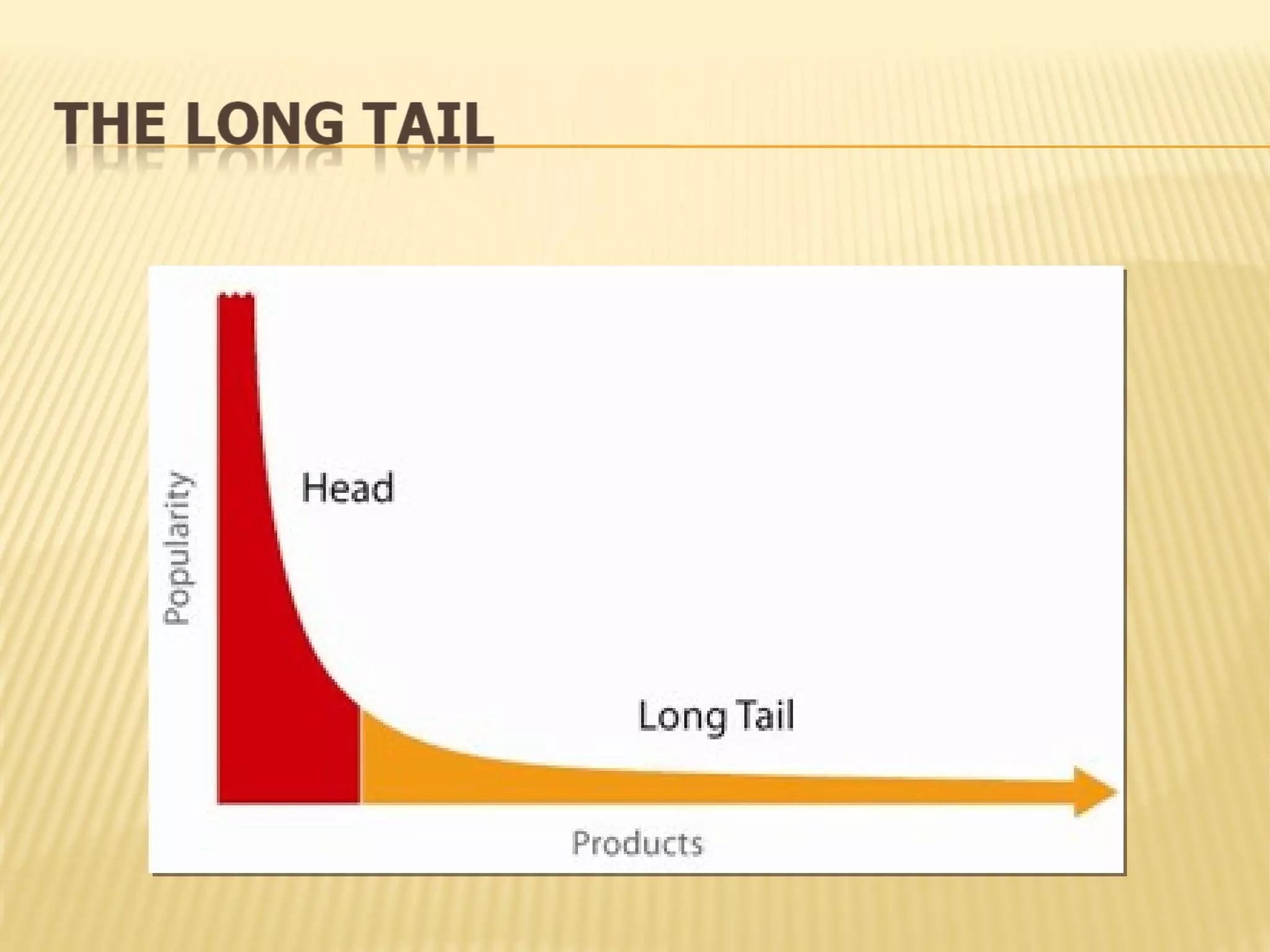 THE LONG TAIL

Popularity

Head

Long Tail

Products